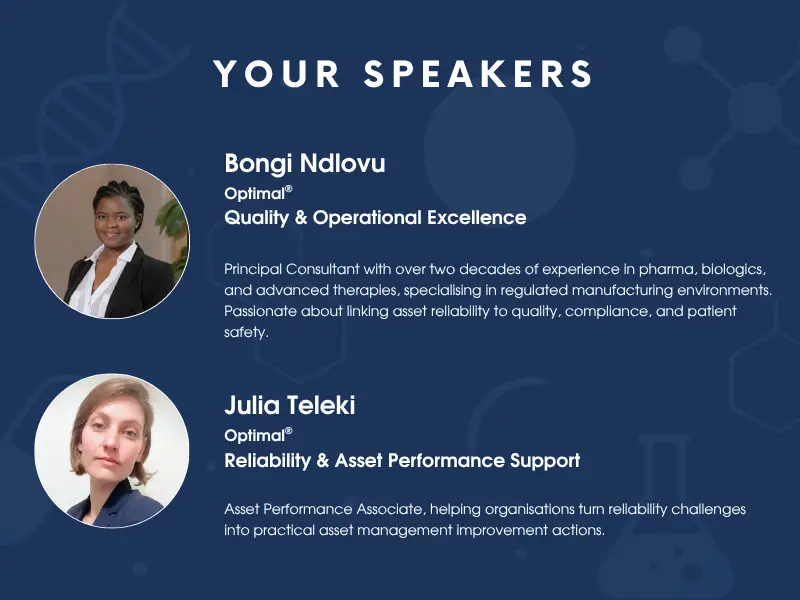 YOUR SPEAKERS

Bongi Ndlovu
Optimal®
Quality & Operational Excellence

Principal Consultant with over two decades of experience in pharma, biologics, and advanced therapies, specialising in regulated manufacturing environments. Passionate about linking asset reliability to quality, compliance, and patient safety.

Julia Teleki
Optimal®
Reliability & Asset Performance Support

Asset Performance Associate, helping organisations turn reliability challenges into practical asset management improvement actions.